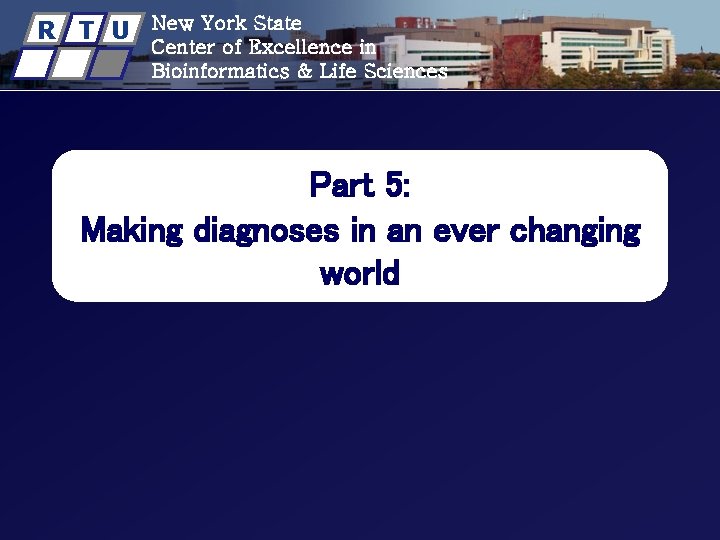 R T U

New York State
Center of Excellence in
Bioinformatics & Life Sciences

Part 5:
Making diagnoses in an ever changing world